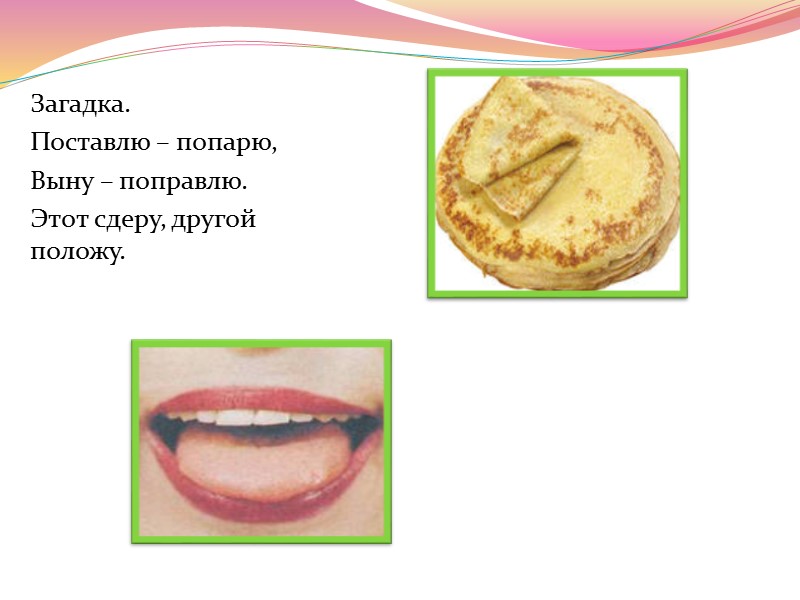 Загадка.
Поставлю – попарю,
Выну – поправлю.
Этот сдеру, другой положу.